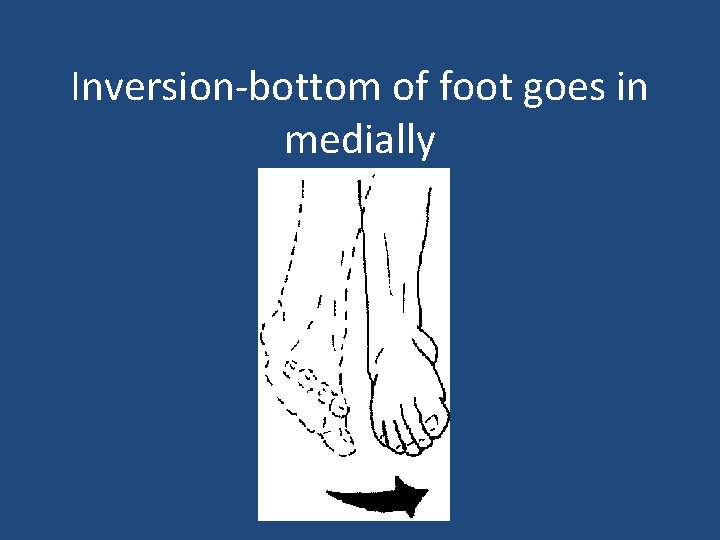 Inversion-bottom of foot goes in medially